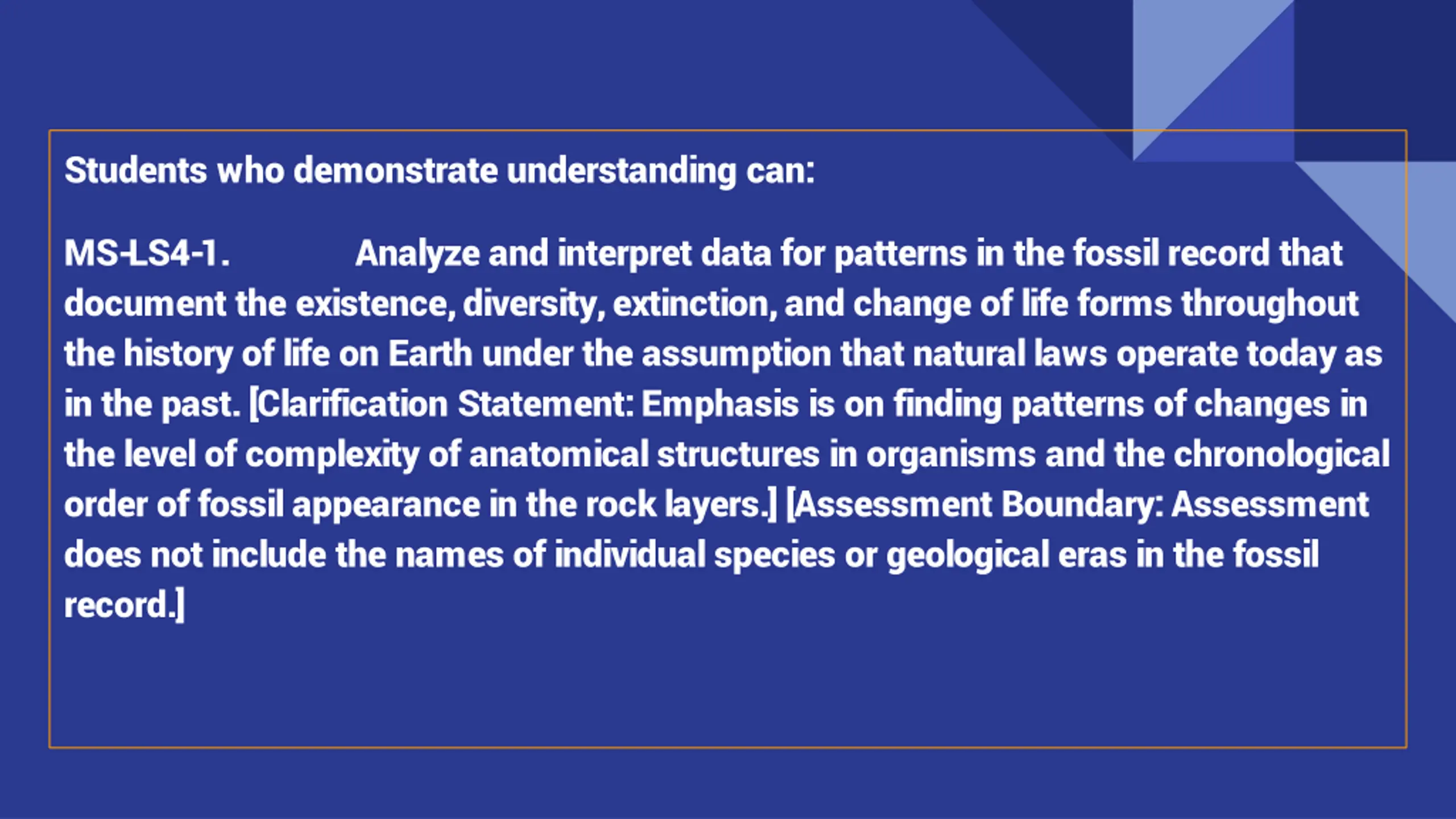 Students who demonstrate understanding can:

MS-LS4-1. Analyze and interpret data for patterns in the fossil record that document the existence, diversity, extinction, and change of life forms throughout the history of life on Earth under the assumption that natural laws operate today as in the past. [Clarification Statement: Emphasis is on finding patterns of changes in the level of complexity of anatomical structures in organisms and the chronological order of fossil appearance in the rock layers.] [Assessment Boundary: Assessment does not include the names of individual species or geological eras in the fossil record.]